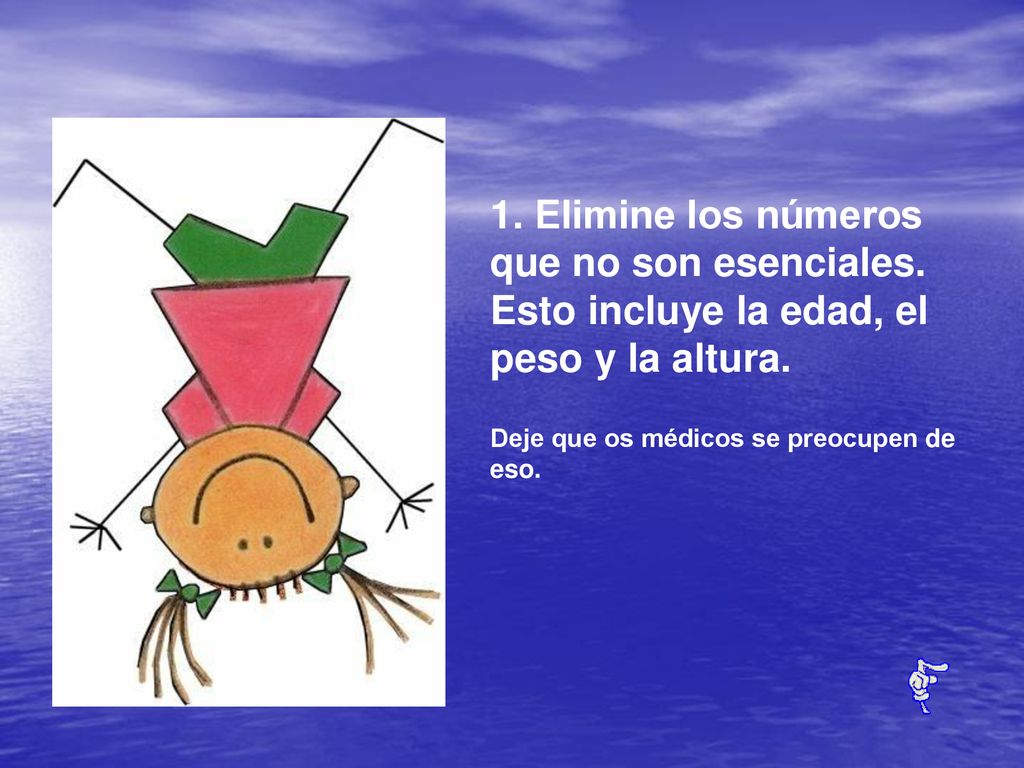 1. Elimine los números que no son esenciales. Esto incluye la edad, el peso y la altura.

Deje que os médicos se preocupen de eso.